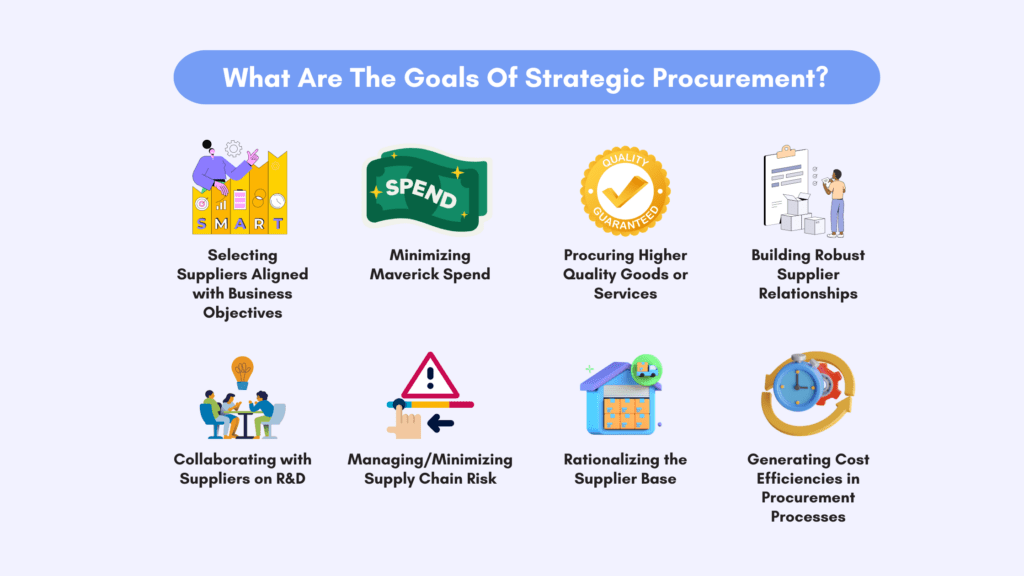 What Are The Goals Of Strategic Procurement?

SMART

Selecting Suppliers Aligned with Business Objectives

SPEND

Minimizing Maverick Spend

QUALITY GUARANTEED

Procuring Higher Quality Goods or Services

Building Robust Supplier Relationships

Collaborating with Suppliers on R&D

Managing/Minimizing Supply Chain Risk

Rationalizing the Supplier Base

Generating Cost Efficiencies in Procurement Processes